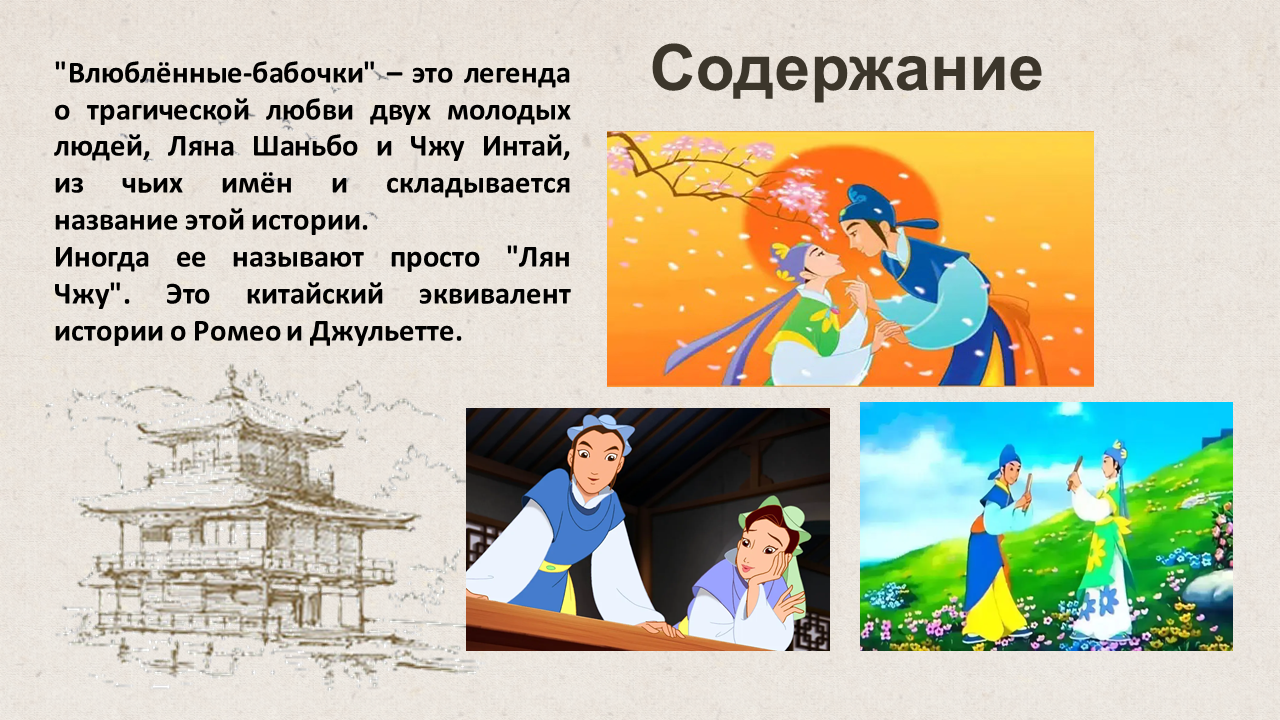 Содержание

"Влюблённые-бабочки" – это легенда о трагической любви двух молодых людей, Ляна Шаньбо и Чжу Интай, из чьих имён и складывается название этой истории.
Иногда ее называют просто "Лян Чжу". Это китайский эквивалент истории о Ромео и Джульетте.